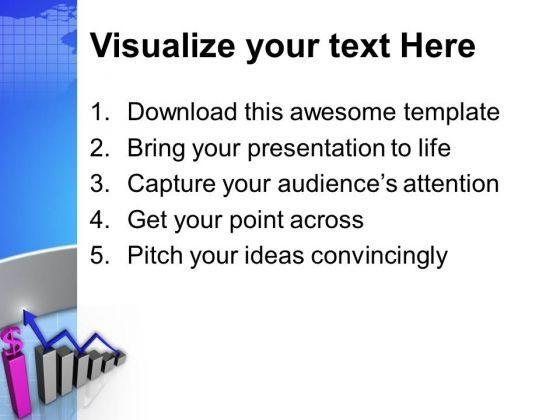 Visualize your text Here

1. Download this awesome template
2. Bring your presentation to life
3. Capture your audience's attention
4. Get your point across
5. Pitch your ideas convincingly

$